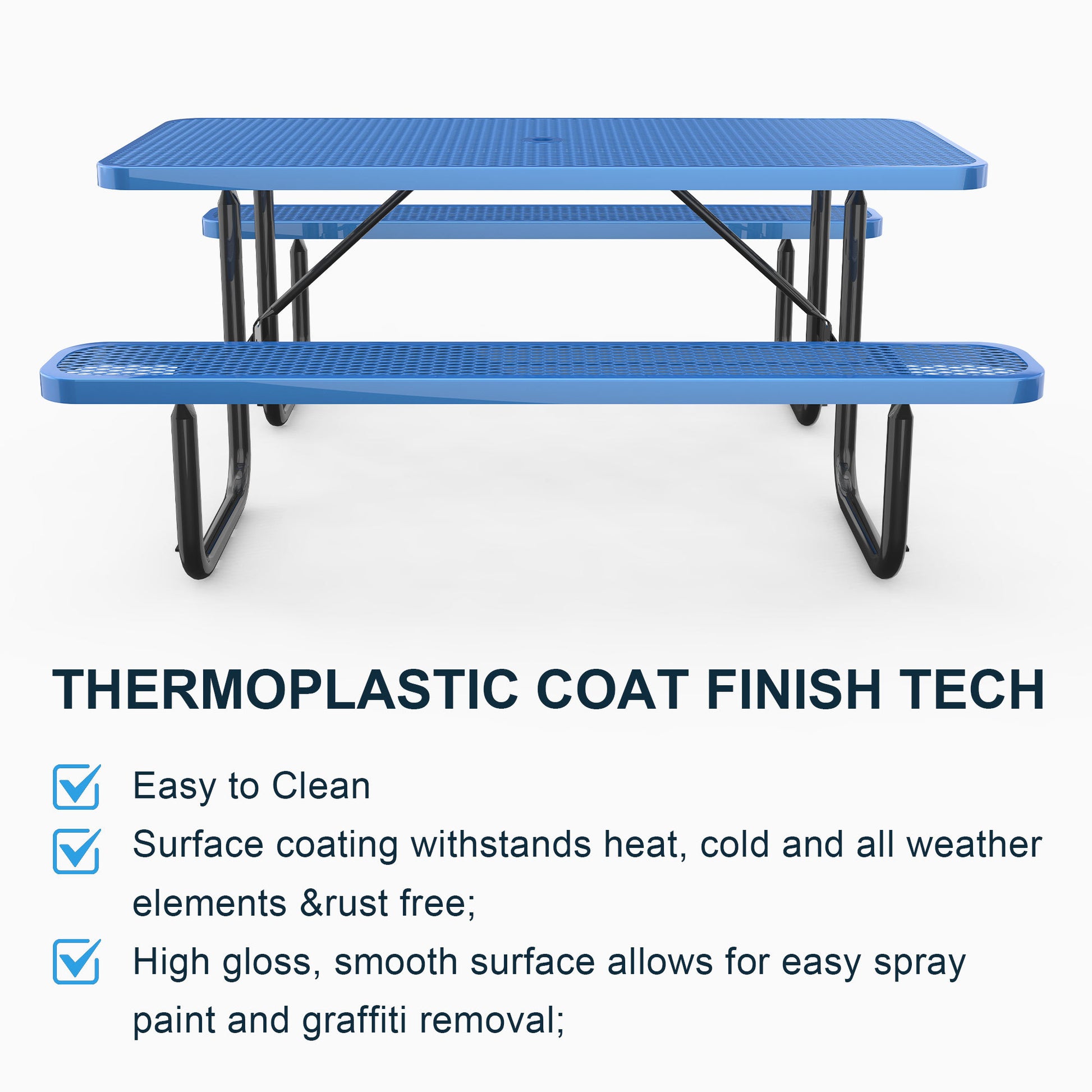 THERMOPLASTIC COAT FINISH TECH

Easy to Clean

Surface coating withstands heat, cold and all weather elements &rust free;

High gloss, smooth surface allows for easy spray paint and graffiti removal;